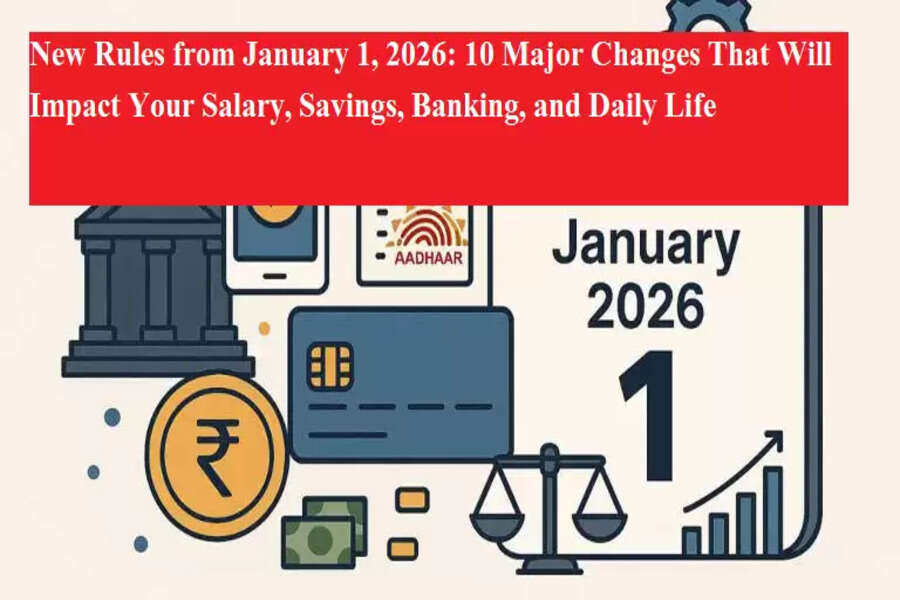 New Rules from January 1, 2026: 10 Major Changes That Will Impact Your Salary, Savings, Banking, and Daily Life

AADHAAR

January
2026
1

₹